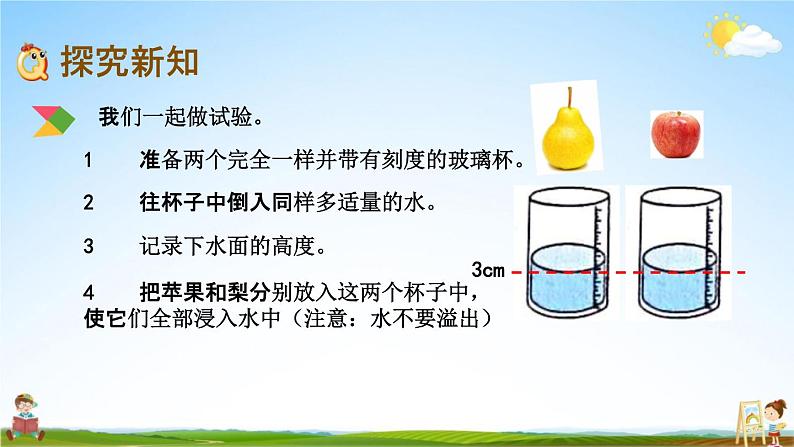 探究新知

我们一起做试验。

1　准备两个完全一样并带有刻度的玻璃杯。

2　往杯子中倒入同样多适量的水。

3　记录下水面的高度。

4　把苹果和梨分别放入这两个杯子中，使它们全部浸入水中（注意：水不要溢出）

3cm